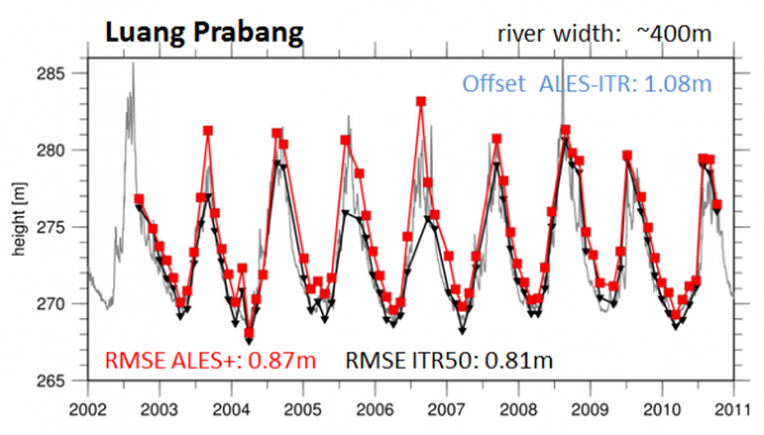 Luang Prabang

river width: ~400m

Offset ALES-ITR: 1.08m

height [m]

285
280
275
270
265

RMSE ALES+: 0.87m

RMSE ITR50: 0.81m

2002 2003 2004 2005 2006 2007 2008 2009 2010 2011